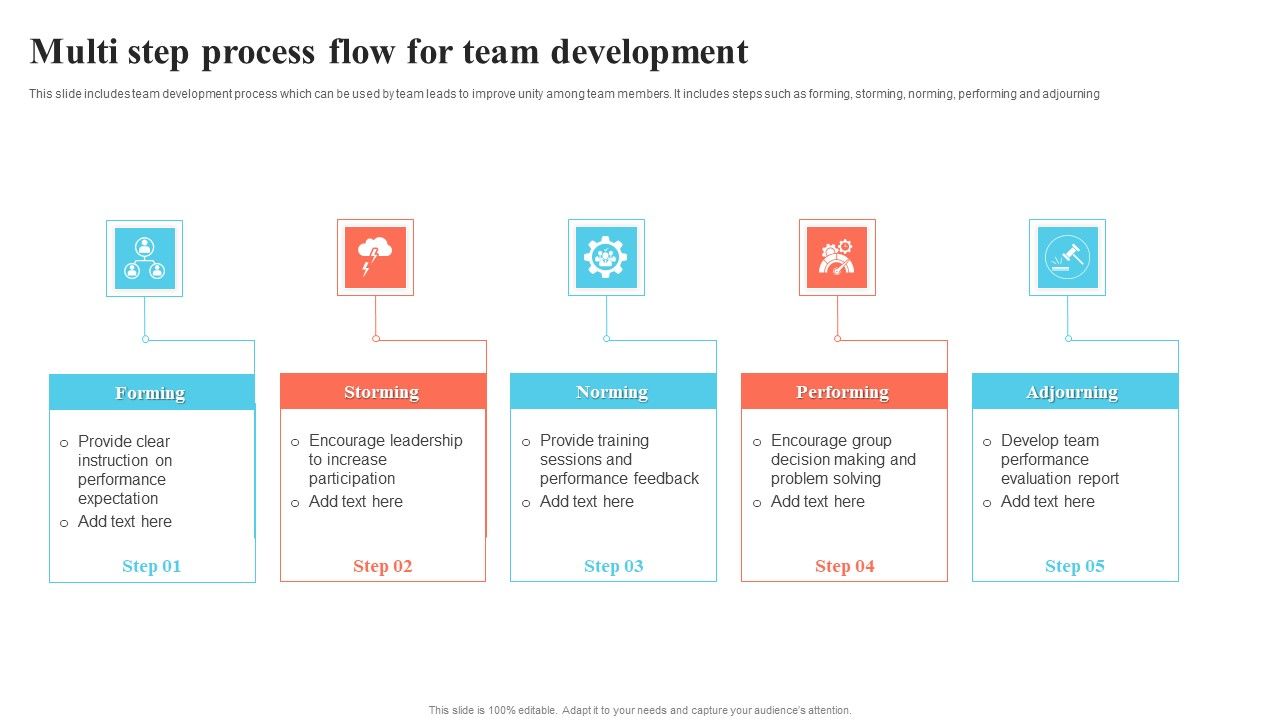 Multi step process flow for team development

This slide includes team development process which can be used by team leads to improve unity among team members. It includes steps such as forming, storming, norming, performing and adjourning

Forming

o Provide clear instruction on performance expectation
o Add text here

Step 01

Storming

o Encourage leadership to increase participation
o Add text here

Step 02

Norming

o Provide training sessions and performance feedback
o Add text here

Step 03

Performing

o Encourage group decision making and problem solving
o Add text here

Step 04

Adjourning

o Develop team performance evaluation report
o Add text here

Step 05

This slide is 100% editable. Adapt it to your needs and capture your audience's attention.